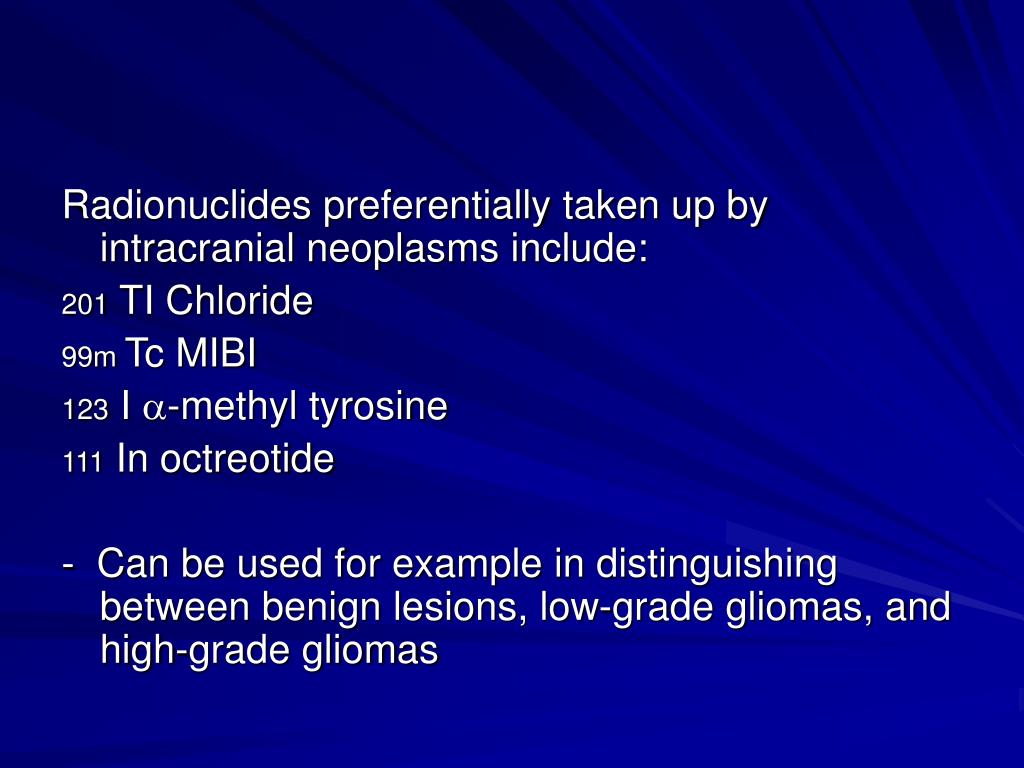 Radionuclides preferentially taken up by intracranial neoplasms include:

201 Tl Chloride

99m Tc MIBI

123 I $\alpha$-methyl tyrosine

111 In octreotide

- Can be used for example in distinguishing between benign lesions, low-grade gliomas, and high-grade gliomas